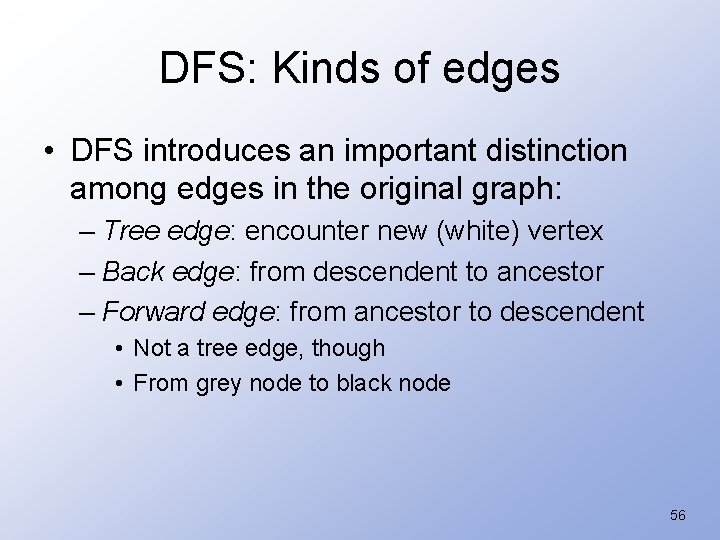 DFS: Kinds of edges

• DFS introduces an important distinction among edges in the original graph:

– Tree edge: encounter new (white) vertex

– Back edge: from descendent to ancestor

– Forward edge: from ancestor to descendent

• Not a tree edge, though

• From grey node to black node

56